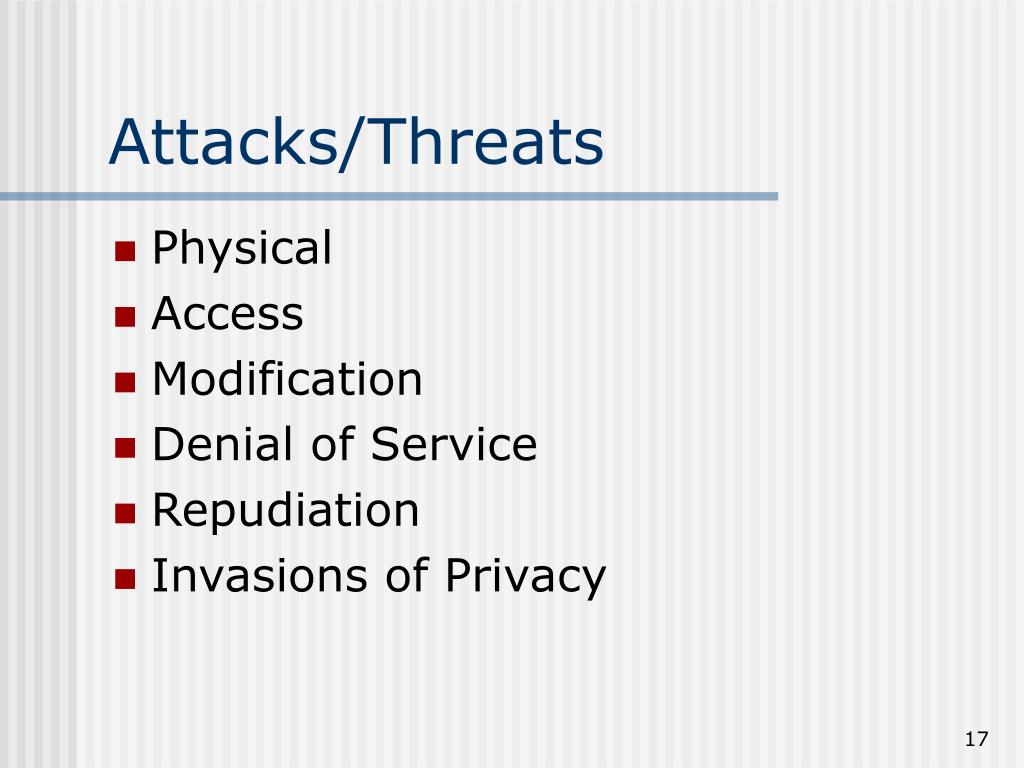 Attacks/Threats

- Physical
- Access
- Modification
- Denial of Service
- Repudiation
- Invasions of Privacy

17